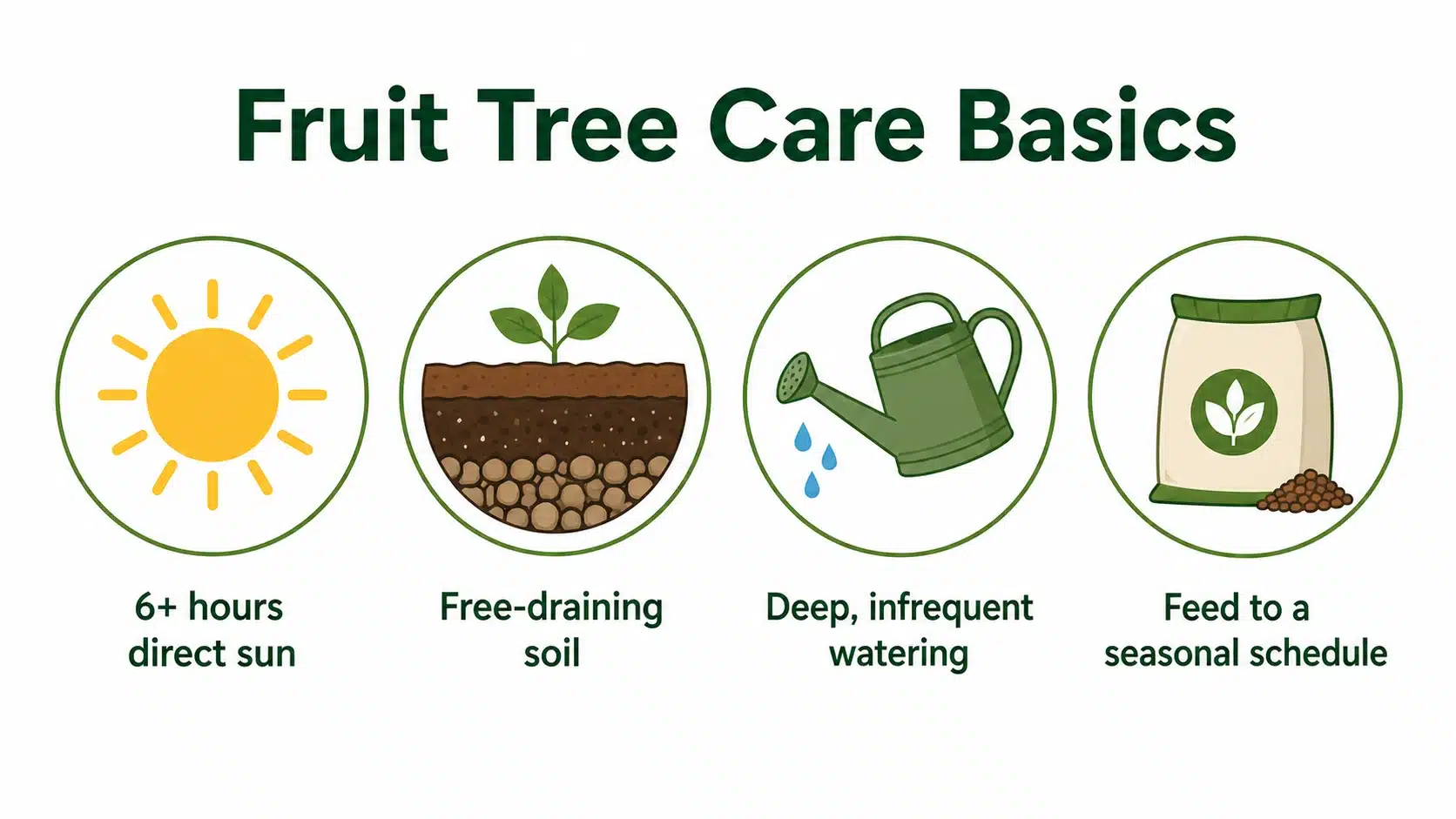 Fruit Tree Care Basics

6+ hours direct sun

Free-draining soil

Deep, infrequent watering

Feed to a seasonal schedule